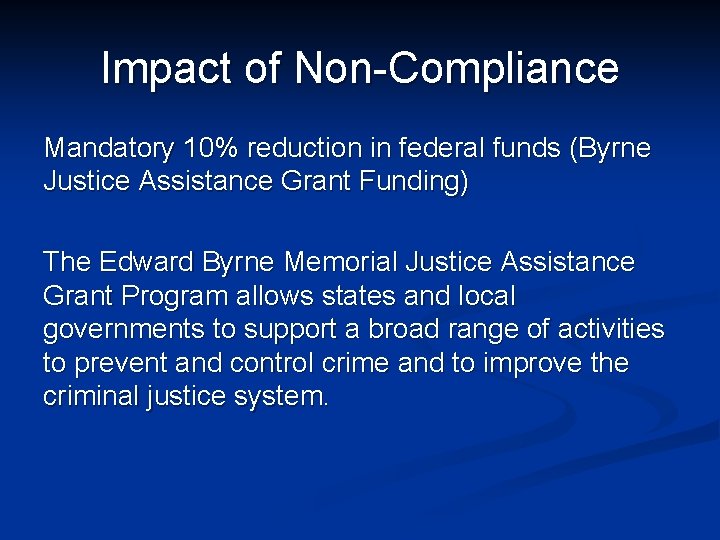 Impact of Non-Compliance

Mandatory 10% reduction in federal funds (Byrne Justice Assistance Grant Funding)

The Edward Byrne Memorial Justice Assistance Grant Program allows states and local governments to support a broad range of activities to prevent and control crime and to improve the criminal justice system.